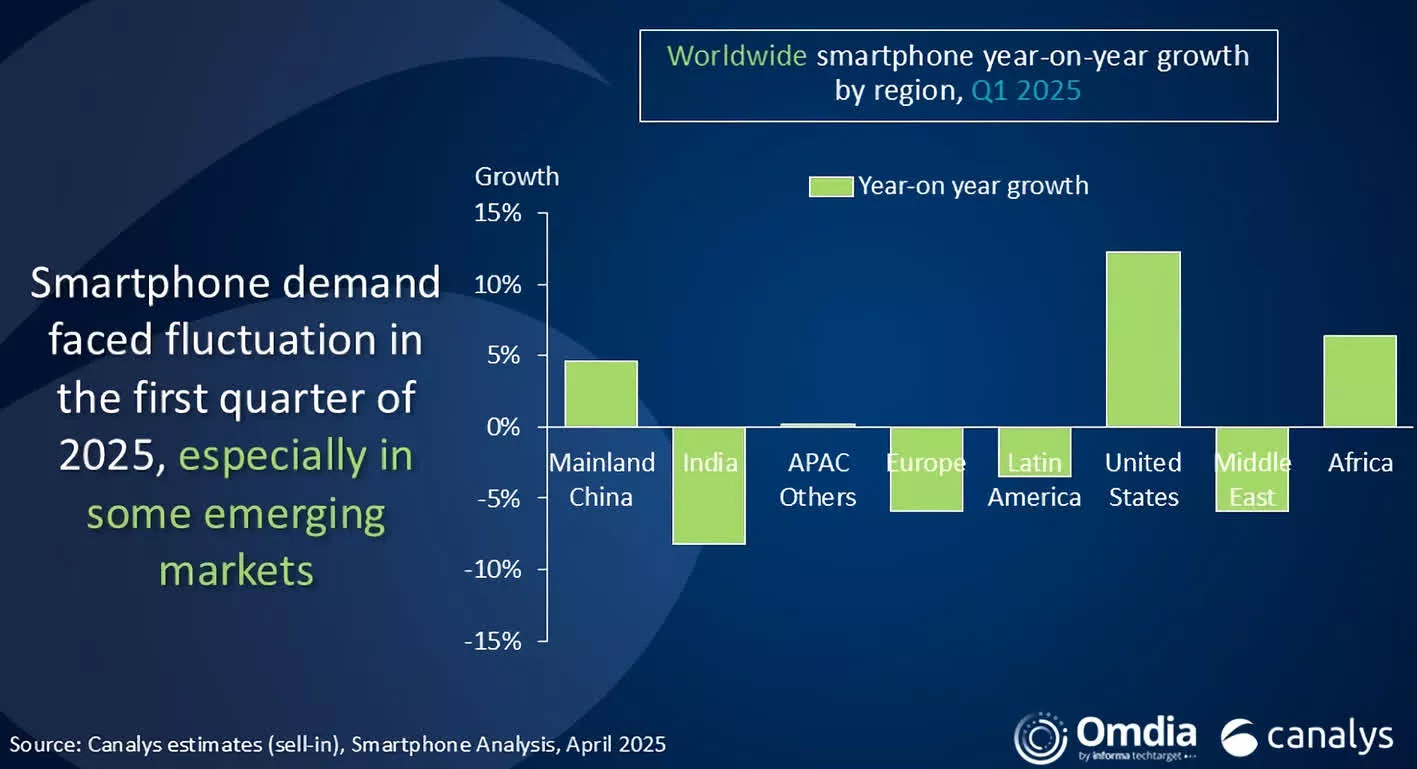 Worldwide smartphone year-on-year growth by region, Q1 2025

Smartphone demand faced fluctuation in the first quarter of 2025, especially in some emerging markets

Growth

Year-on year growth

15%
10%
5%
0%
-5%
-10%
-15%

Mainland China
India
APAC Others
Europe
Latin America
United States
Middle East
Africa

Source: Canalys estimates (sell-in), Smartphone Analysis, April 2025

Omdia by informa techtarget

canalys